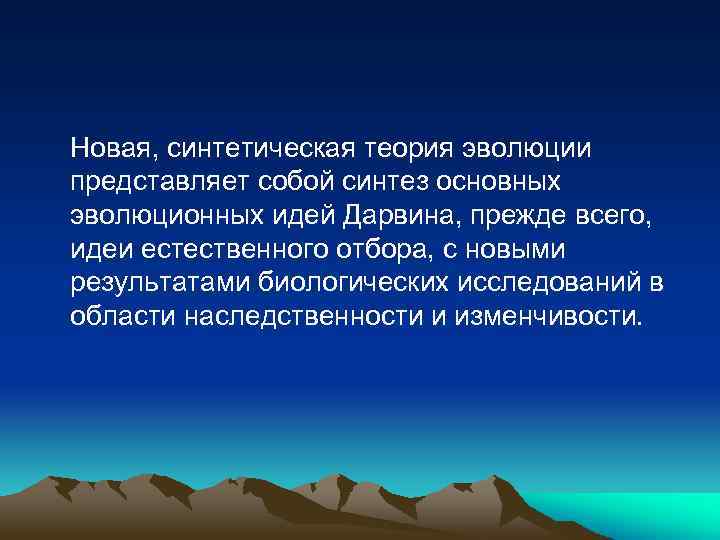 Новая, синтетическая теория эволюции представляет собой синтез основных эволюционных идей Дарвина, прежде всего, идеи естественного отбора, с новыми результатами биологических исследований в области наследственности и изменчивости.